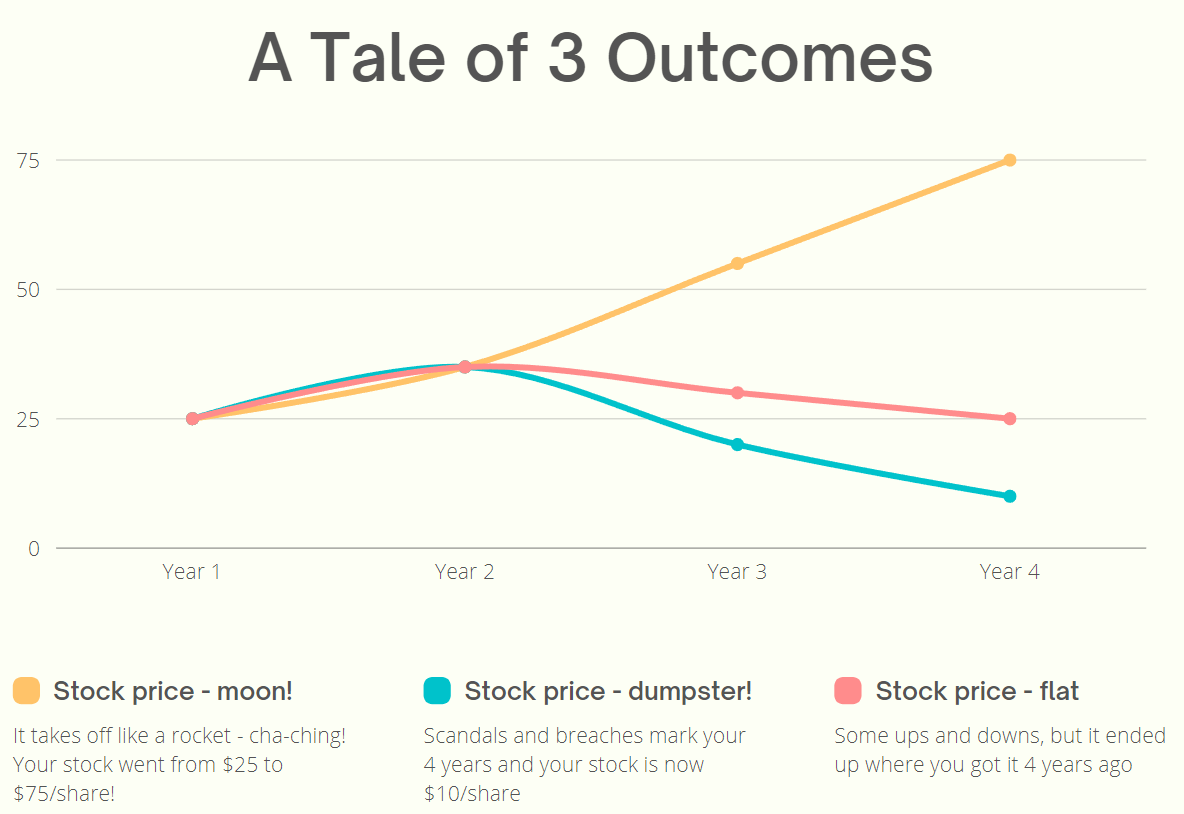 A Tale of 3 Outcomes

75
50
25
0

Year 1
Year 2
Year 3
Year 4

Stock price - moon!

It takes off like a rocket - cha-ching! Your stock went from \$25 to \$75/share!

Stock price - dumpster!

Scandals and breaches mark your 4 years and your stock is now \$10/share

Stock price - flat

Some ups and downs, but it ended up where you got it 4 years ago